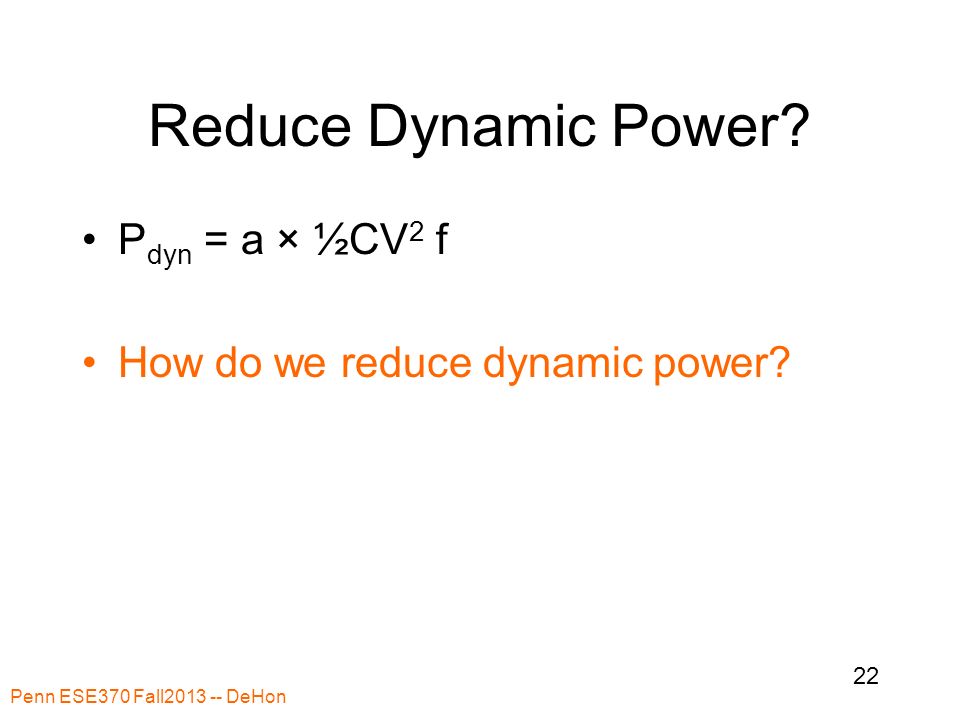 Reduce Dynamic Power?

• $P_{dyn} = a \times \frac{1}{2}CV^2 f$

• How do we reduce dynamic power?

22

Penn ESE370 Fall2013 -- DeHon